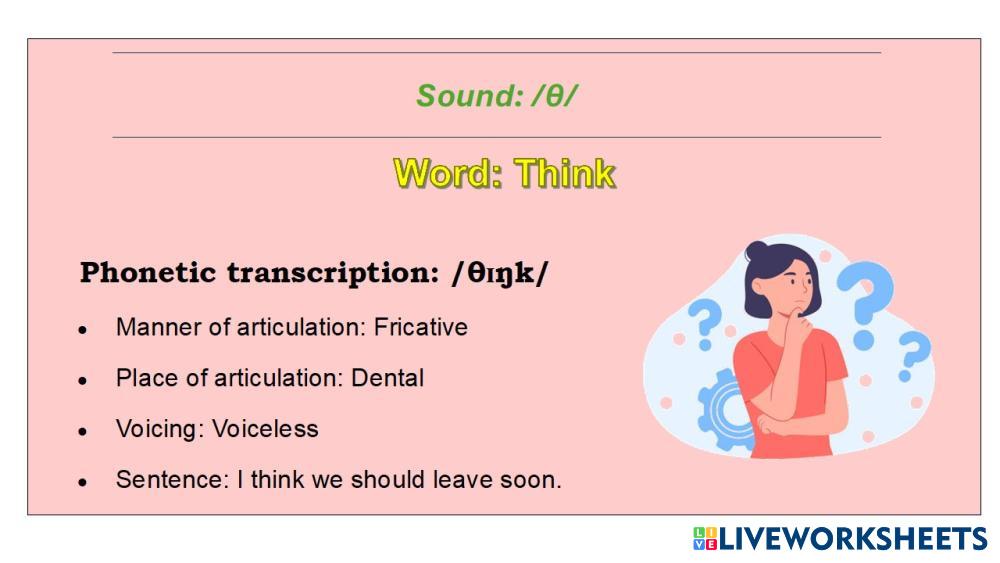 Sound: /θ/

Word: Think

Phonetic transcription: /θɪŋk/

- Manner of articulation: Fricative
- Place of articulation: Dental
- Voicing: Voiceless
- Sentence: I think we should leave soon.

LIVEWORKSHEETS